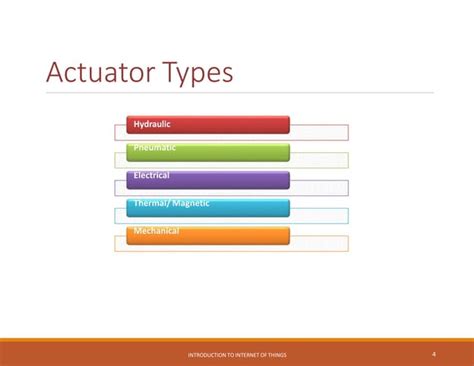 Actuator Types

Hydraulic

Pneumatic

Electrical

Thermal/ Magnetic

Mechanical

INTRODUCTION TO INTERNET OF THINGS

4